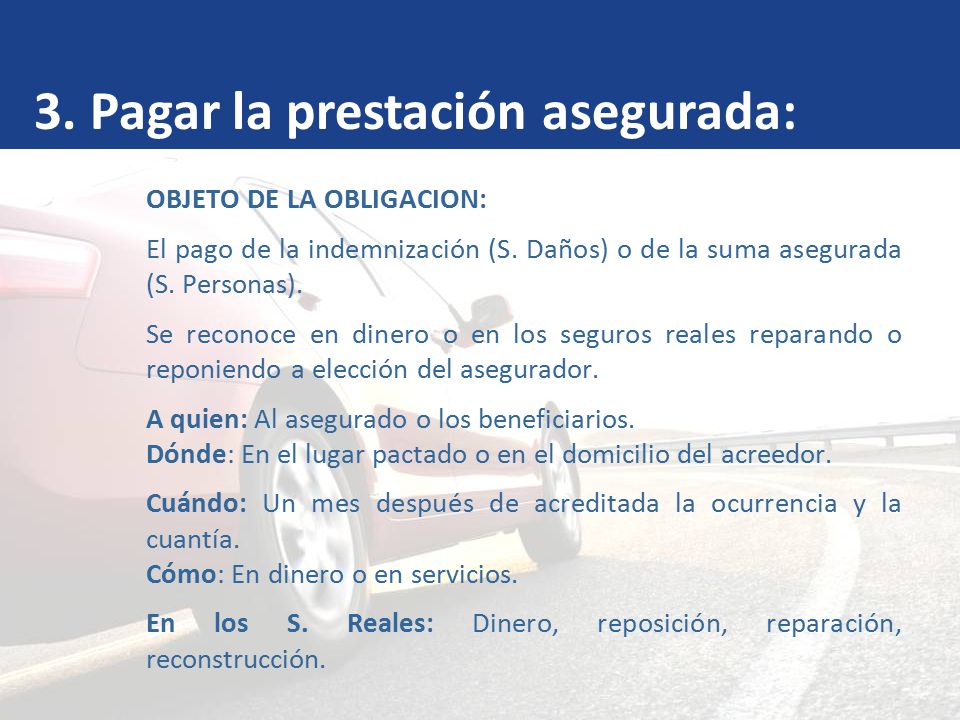 3. Pagar la prestación asegurada:

OBJETO DE LA OBLIGACION:

El pago de la indemnización (S. Daños) o de la suma asegurada (S. Personas).

Se reconoce en dinero o en los seguros reales reparando o reponiendo a elección del asegurador.

A quien: Al asegurado o los beneficiarios.
Dónde: En el lugar pactado o en el domicilio del acreedor.

Cuándo: Un mes después de acreditada la ocurrencia y la cuantía.
Cómo: En dinero o en servicios.

En los S. Reales: Dinero, reposición, reparación, reconstrucción.